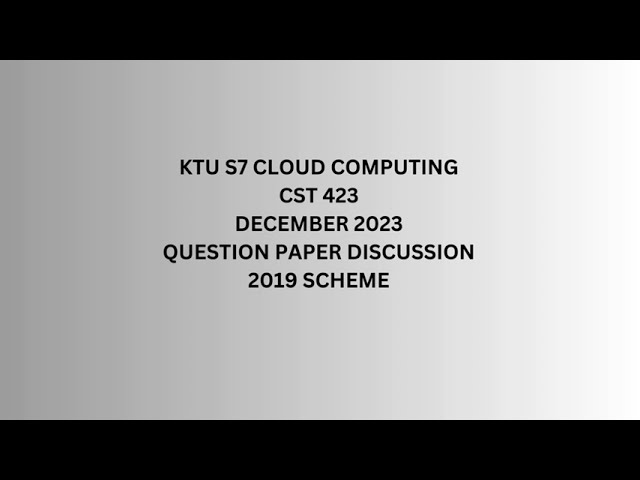 KTU S7 CLOUD COMPUTING
CST 423
DECEMBER 2023
QUESTION PAPER DISCUSSION
2019 SCHEME